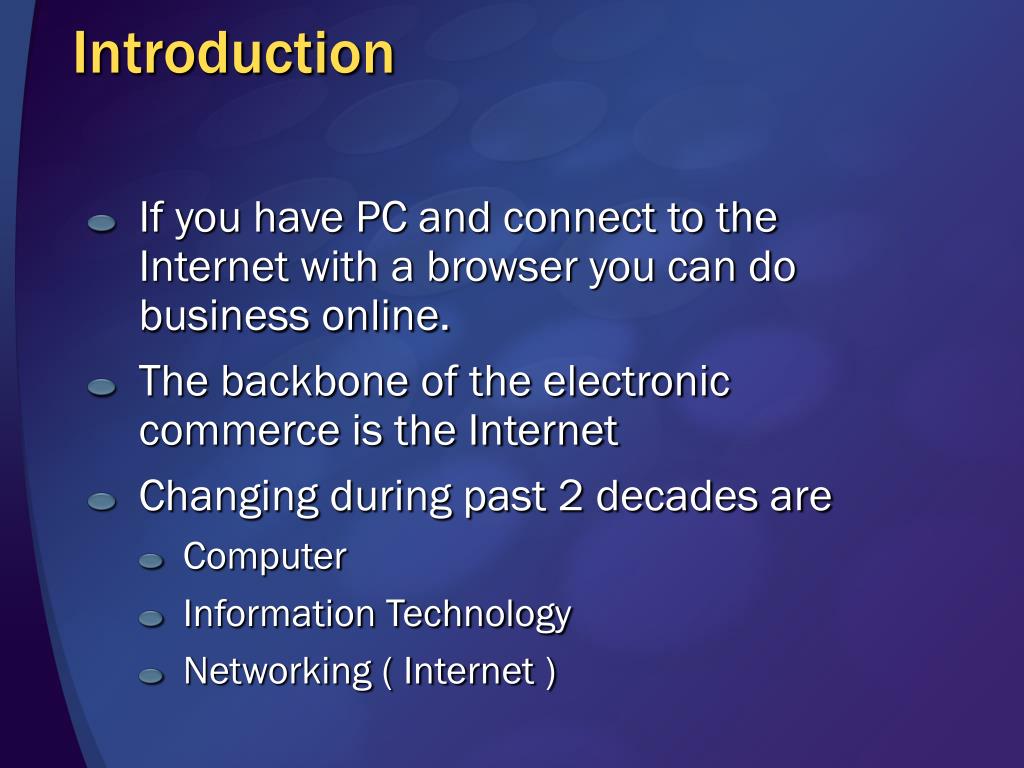 Introduction

If you have PC and connect to the Internet with a browser you can do business online.

The backbone of the electronic commerce is the Internet

Changing during past 2 decades are

Computer

Information Technology

Networking ( Internet )